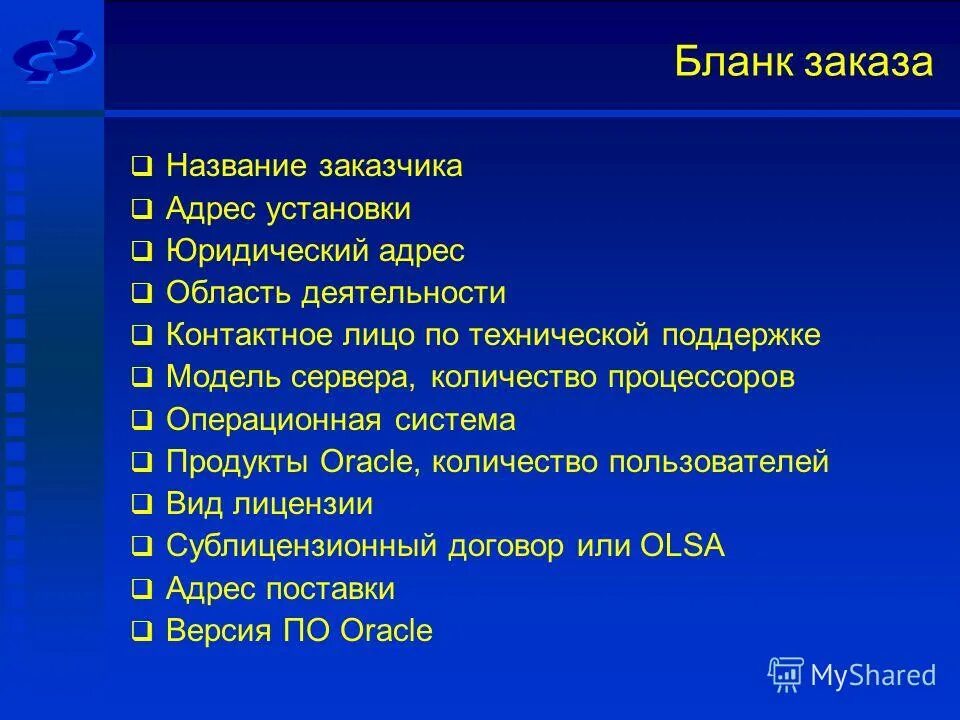 Бланк заказа

❑ Название заказчика
❑ Адрес установки
❑ Юридический адрес
❑ Область деятельности
❑ Контактное лицо по технической поддержке
❑ Модель сервера, количество процессоров
❑ Операционная система
❑ Продукты Oracle, количество пользователей
❑ Вид лицензии
❑ Сублицензионный договор или OLSA
❑ Адрес поставки
❑ Версия ПО Oracle

MyShared